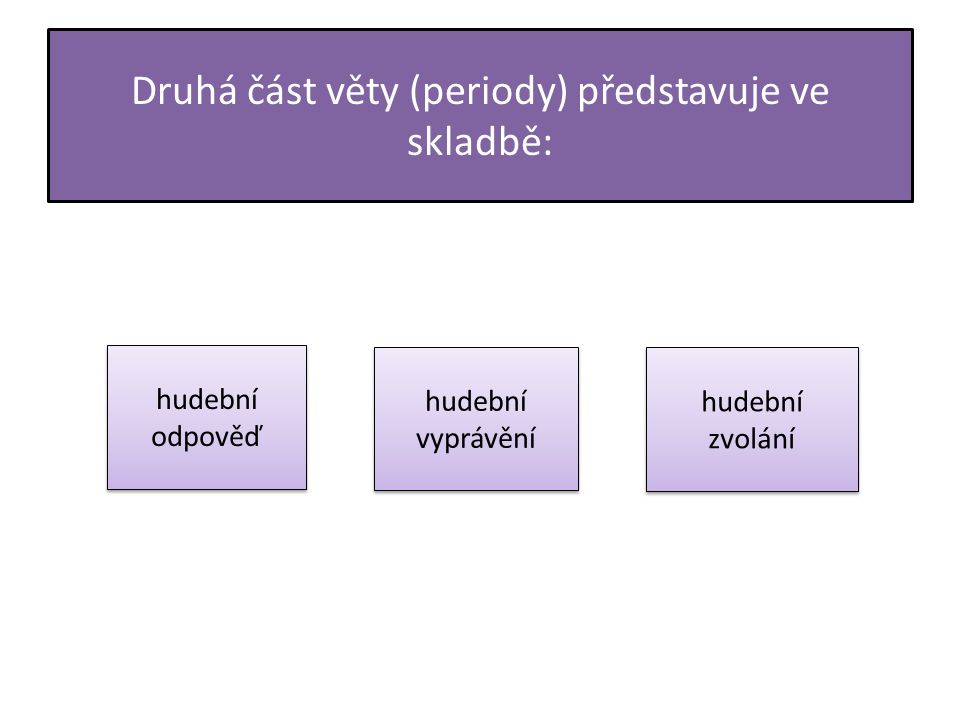 Druhá část věty (periody) představuje ve skladbě:

hudební odpověď

hudební vyprávění

hudební zvolání